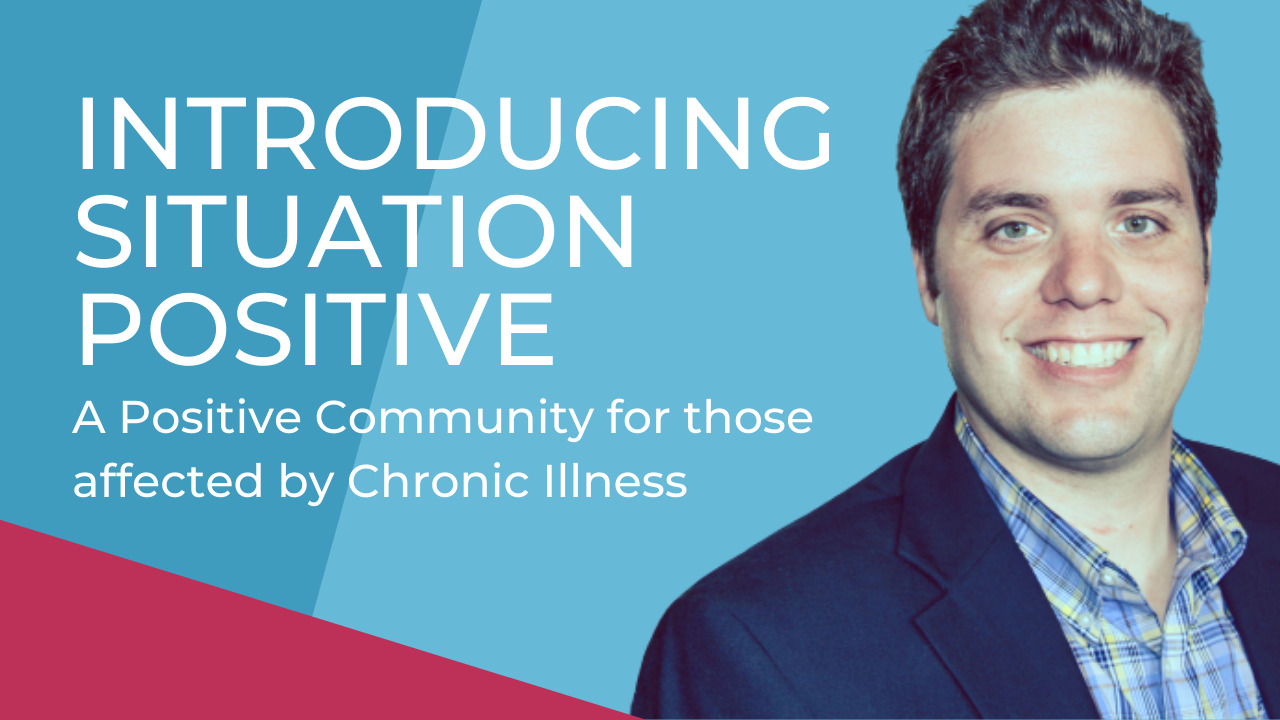 INTRODUCING SITUATION POSITIVE

A Positive Community for those affected by Chronic Illness